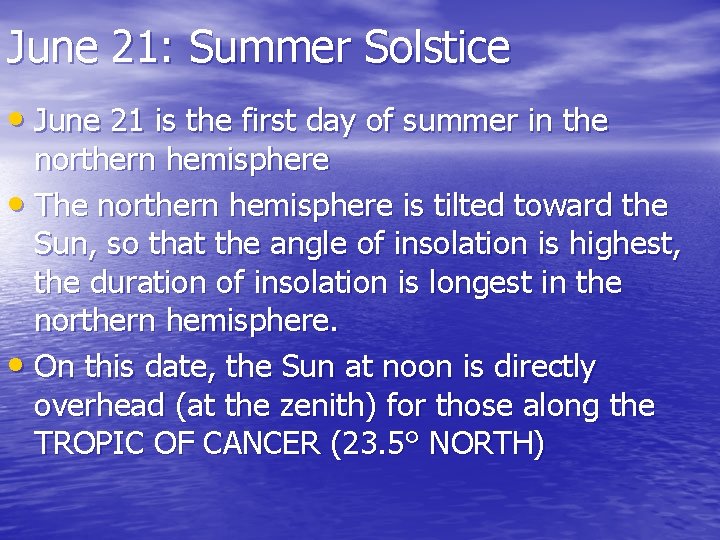 June 21: Summer Solstice

• June 21 is the first day of summer in the northern hemisphere
• The northern hemisphere is tilted toward the Sun, so that the angle of insolation is highest, the duration of insolation is longest in the northern hemisphere.
• On this date, the Sun at noon is directly overhead (at the zenith) for those along the TROPIC OF CANCER (23.5° NORTH)